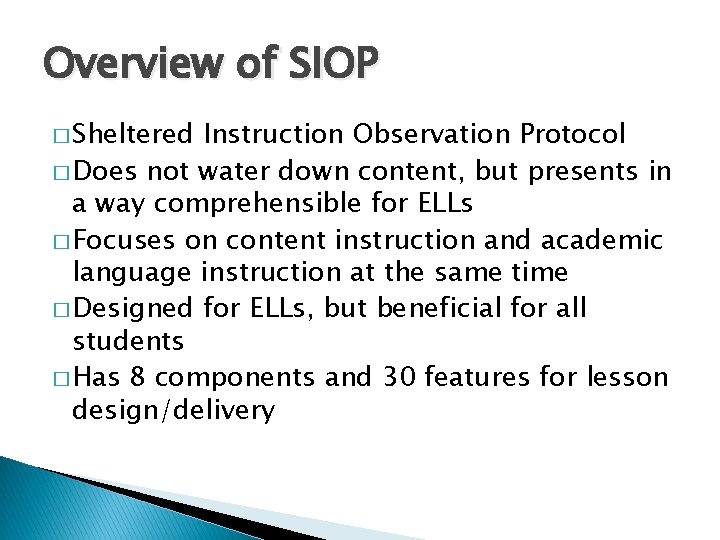 Overview of SIOP

□ Sheltered Instruction Observation Protocol

□ Does not water down content, but presents in a way comprehensible for ELLs

□ Focuses on content instruction and academic language instruction at the same time

□ Designed for ELLs, but beneficial for all students

□ Has 8 components and 30 features for lesson design/delivery